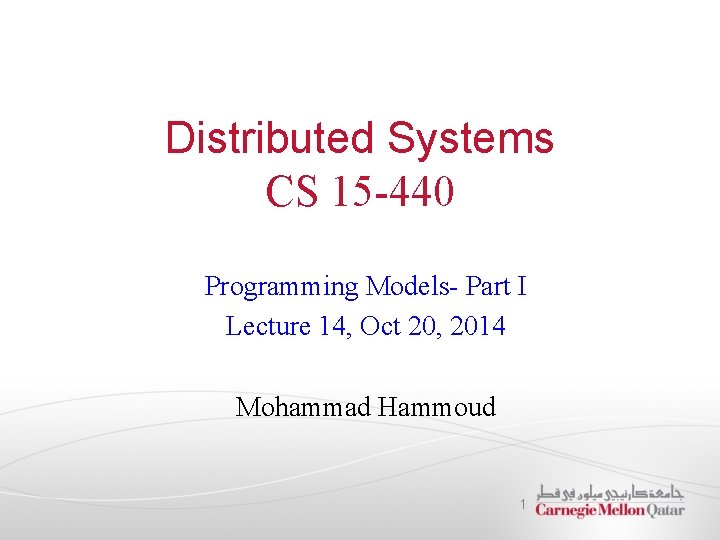 Distributed Systems
CS 15-440

Programming Models- Part I
Lecture 14, Oct 20, 2014

Mohammad Hammoud

1

جامعة كارنيجي ميلون في قطر
Carnegie Mellon Qatar